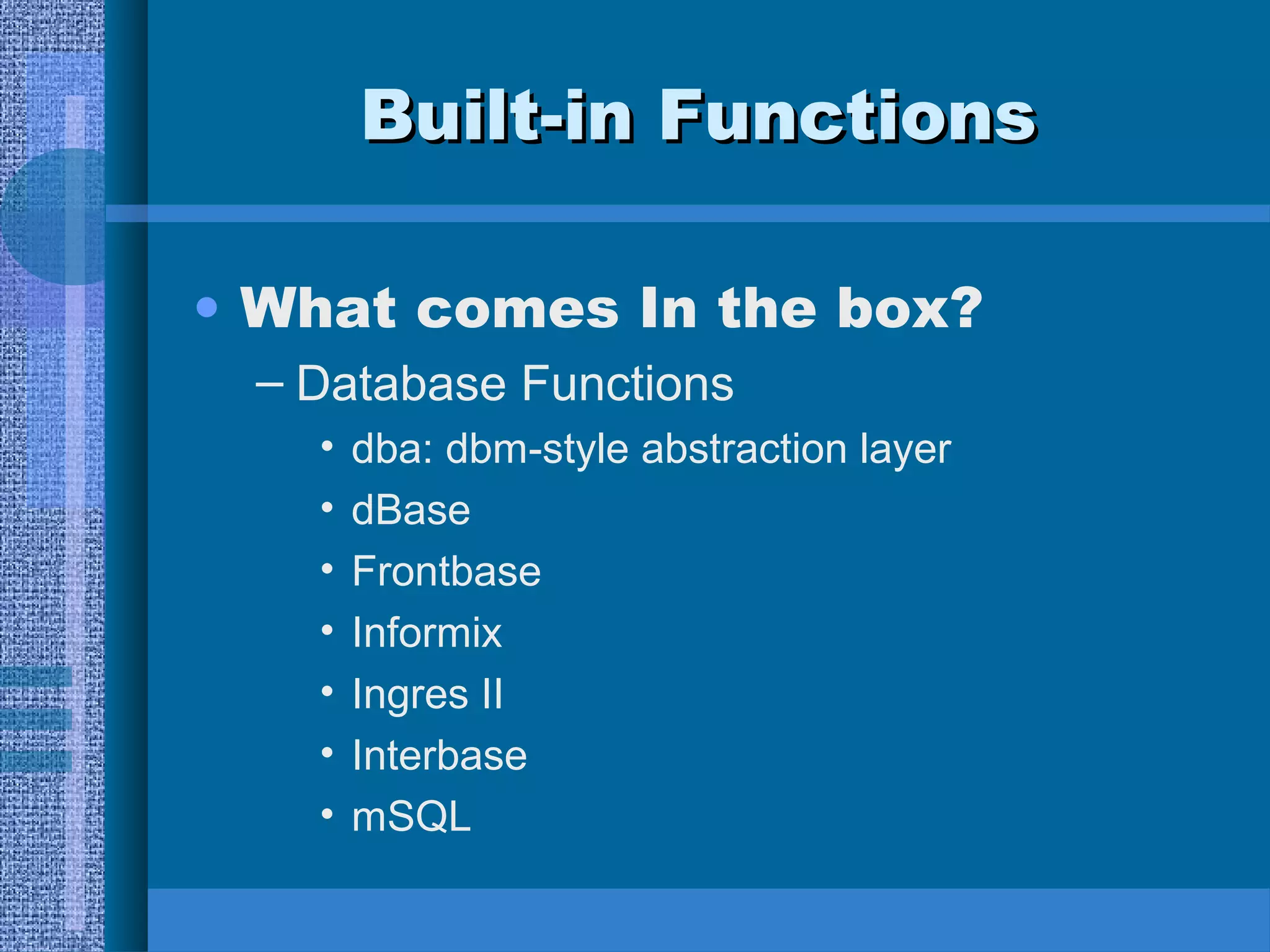 Built-in Functions

• What comes In the box?
– Database Functions
• dba: dbm-style abstraction layer
• dBase
• Frontbase
• Informix
• Ingres II
• Interbase
• mSQL